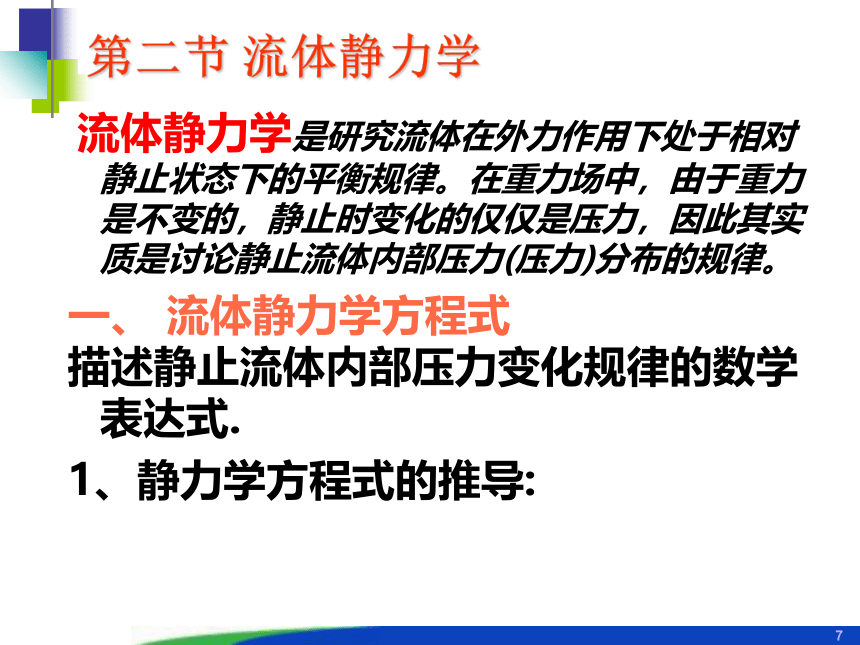 第二节 流体静力学

流体静力学是研究流体在外力作用下处于相对静止状态下的平衡规律。在重力场中，由于重力是不变的，静止时变化的仅仅是压力，因此其实质是讨论静止流体内部压力(压力)分布的规律。

一、 流体静力学方程式

描述静止流体内部压力变化规律的数学表达式.

1、静力学方程式的推导:

7